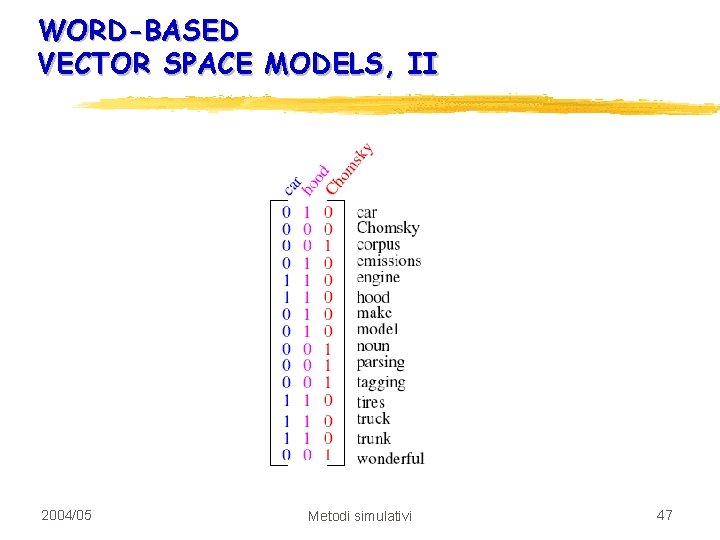 WORD-BASED
VECTOR SPACE MODELS, II

| car | hood | Chomsky | |
|---|---|---|---|
| 0 | 1 | 0 | car |
| 0 | 0 | 0 | Chomsky |
| 0 | 0 | 1 | corpus |
| 0 | 1 | 0 | emissions |
| 1 | 1 | 0 | engine |
| 1 | 1 | 0 | hood |
| 0 | 1 | 0 | make |
| 0 | 1 | 0 | model |
| 0 | 0 | 1 | noun |
| 0 | 0 | 1 | parsing |
| 0 | 0 | 1 | tagging |
| 1 | 1 | 0 | tires |
| 1 | 1 | 0 | truck |
| 1 | 1 | 0 | trunk |
| 0 | 0 | 1 | wonderful |

2004/05

Metodi simulativi

47